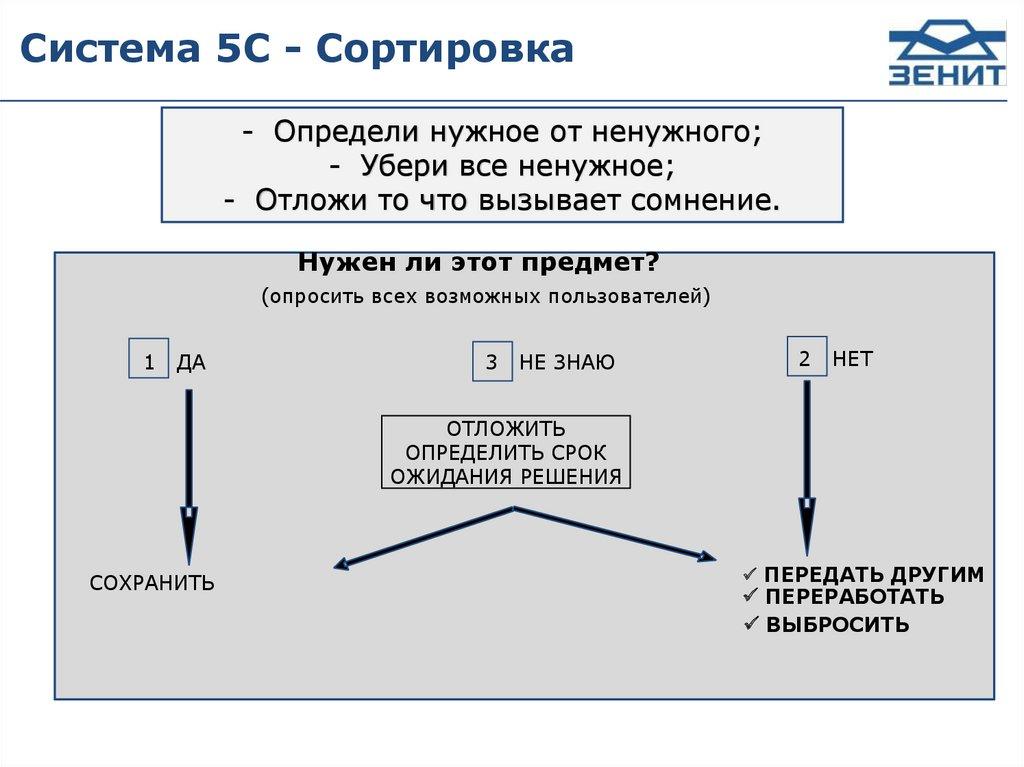 Система 5С - Сортировка

ЗЕНИТ

- Определи нужное от ненужного;
- Убери все ненужное;
- Отложи то что вызывает сомнение.

Нужен ли этот предмет?
(опросить всех возможных пользователей)

1 ДА

3 НЕ ЗНАЮ

2 НЕТ

ОТЛОЖИТЬ
ОПРЕДЕЛИТЬ СРОК
ОЖИДАНИЯ РЕШЕНИЯ

СОХРАНИТЬ

✓ ПЕРЕДАТЬ ДРУГИМ
✓ ПЕРЕРАБОТАТЬ
✓ ВЫБРОСИТЬ